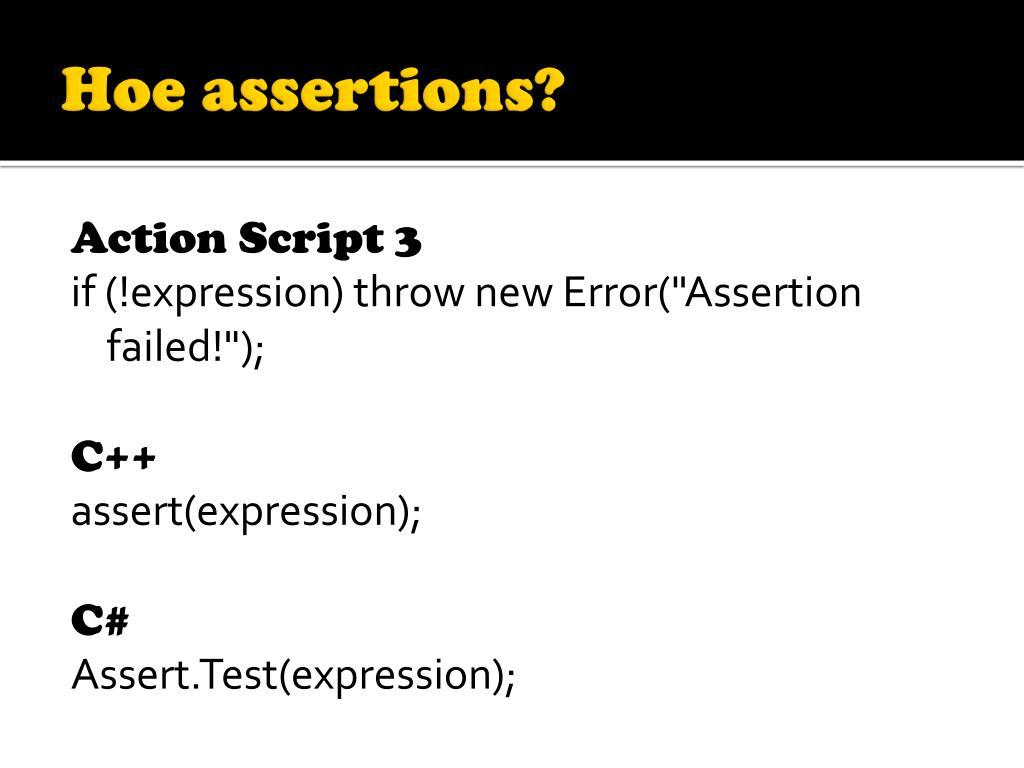 Hoe assertions?

Action Script 3
if (!expression) throw new Error("Assertion failed!");

C++
assert(expression);

C#
Assert.Test(expression);